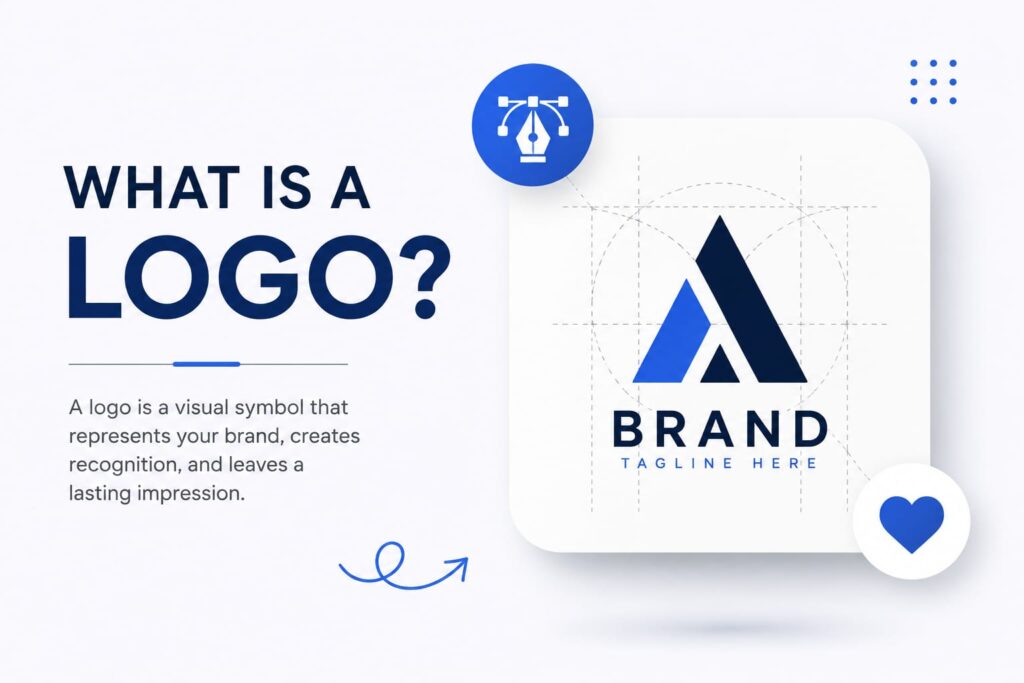 WHAT IS A LOGO?

A logo is a visual symbol that represents your brand, creates recognition, and leaves a lasting impression.

BRAND
TAGLINE HERE